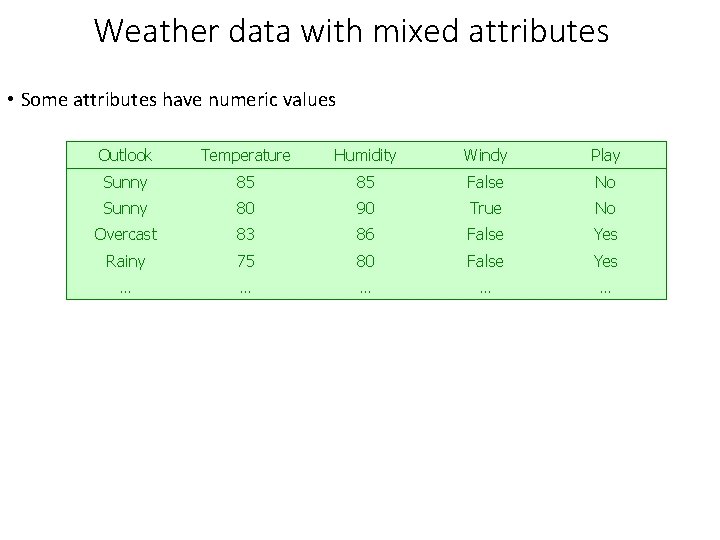 Weather data with mixed attributes

• Some attributes have numeric values

| Outlook | Temperature | Humidity | Windy | Play |
|---|---|---|---|---|
| Sunny | 85 | 85 | False | No |
| Sunny | 80 | 90 | True | No |
| Overcast | 83 | 86 | False | Yes |
| Rainy | 75 | 80 | False | Yes |
| … | … | … | … | … |